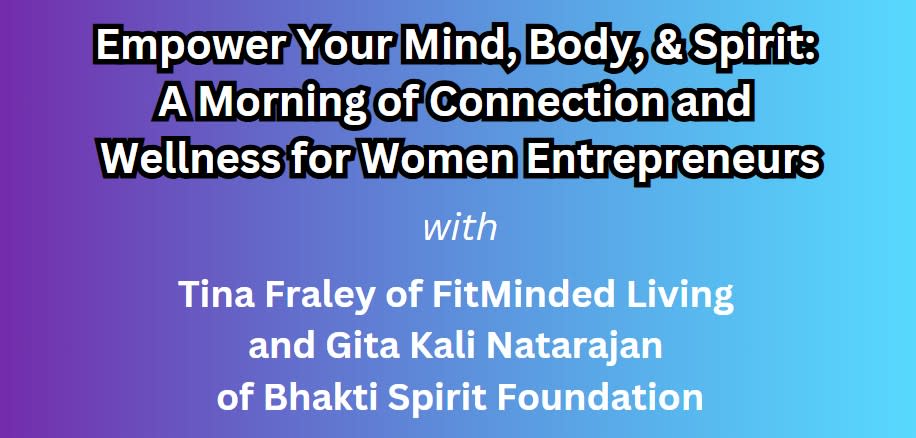 Empower Your Mind, Body, & Spirit: A Morning of Connection and Wellness for Women Entrepreneurs

with

Tina Fraley of FitMinded Living and Gita Kali Natarajan of Bhakti Spirit Foundation